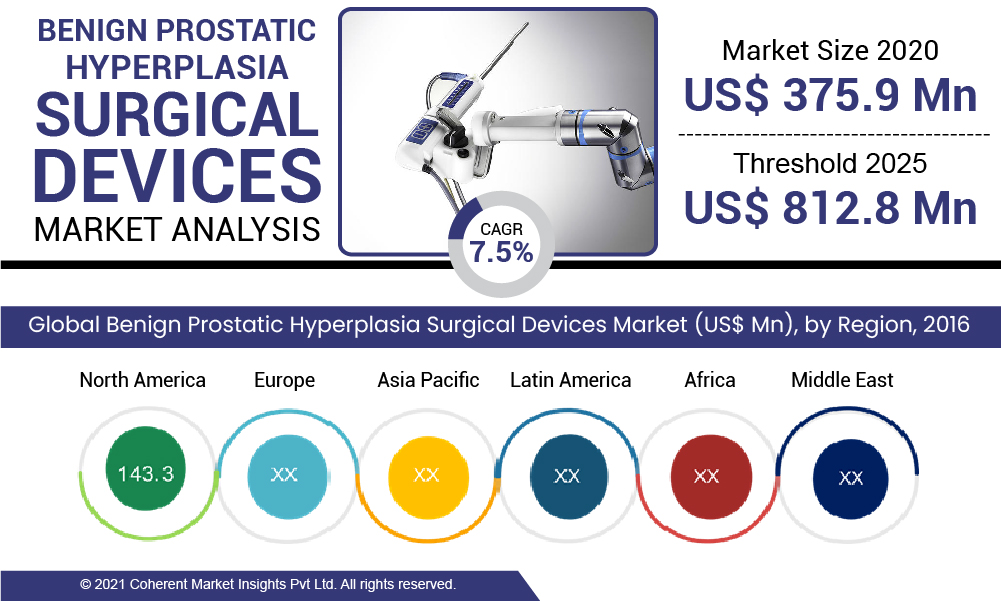 BENIGN PROSTATIC HYPERPLASIA
SURGICAL DEVICES
MARKET ANALYSIS

CAGR
7.5%

Market Size 2020
US$ 375.9 Mn

Threshold 2025
US$ 812.8 Mn

Global Benign Prostatic Hyperplasia Surgical Devices Market (US$ Mn), by Region, 2016

North America
143.3

Europe
XX

Asia Pacific
XX

Latin America
XX

Africa
XX

Middle East
XX

© 2021 Coherent Market Insights Pvt Ltd. All rights reserved.